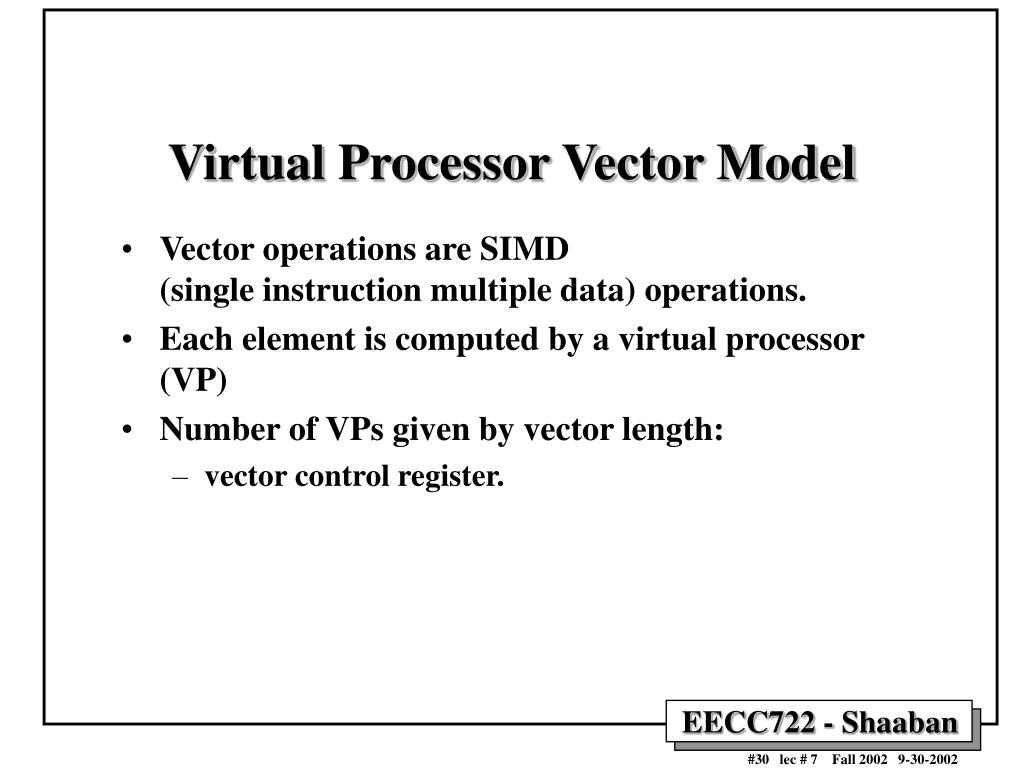 Virtual Processor Vector Model

• Vector operations are SIMD
(single instruction multiple data) operations.

• Each element is computed by a virtual processor (VP)

• Number of VPs given by vector length:
– vector control register.

EECC722 - Shaaban

#30 lec # 7 Fall 2002 9-30-2002